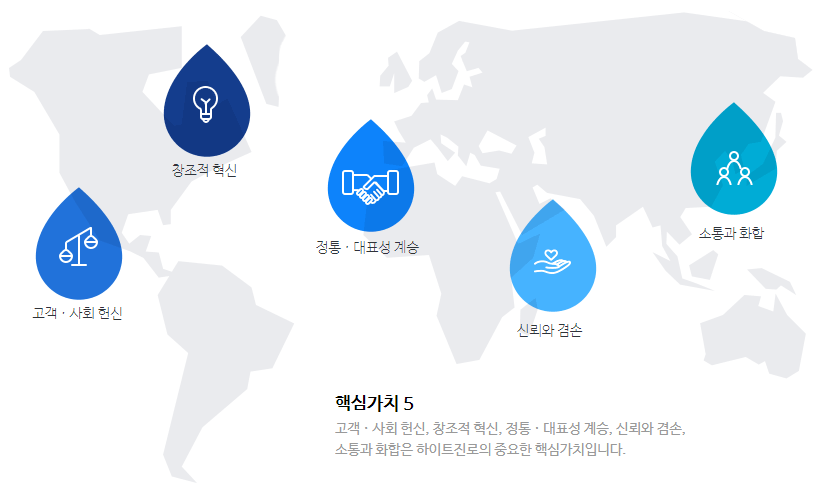 창조적 혁신

고객 · 사회 헌신

정통 · 대표성 계승

신뢰와 겸손

소통과 화합

핵심가치 5

고객 · 사회 헌신, 창조적 혁신, 정통 · 대표성 계승, 신뢰와 겸손, 소통과 화합은 하이트진로의 중요한 핵심가치입니다.